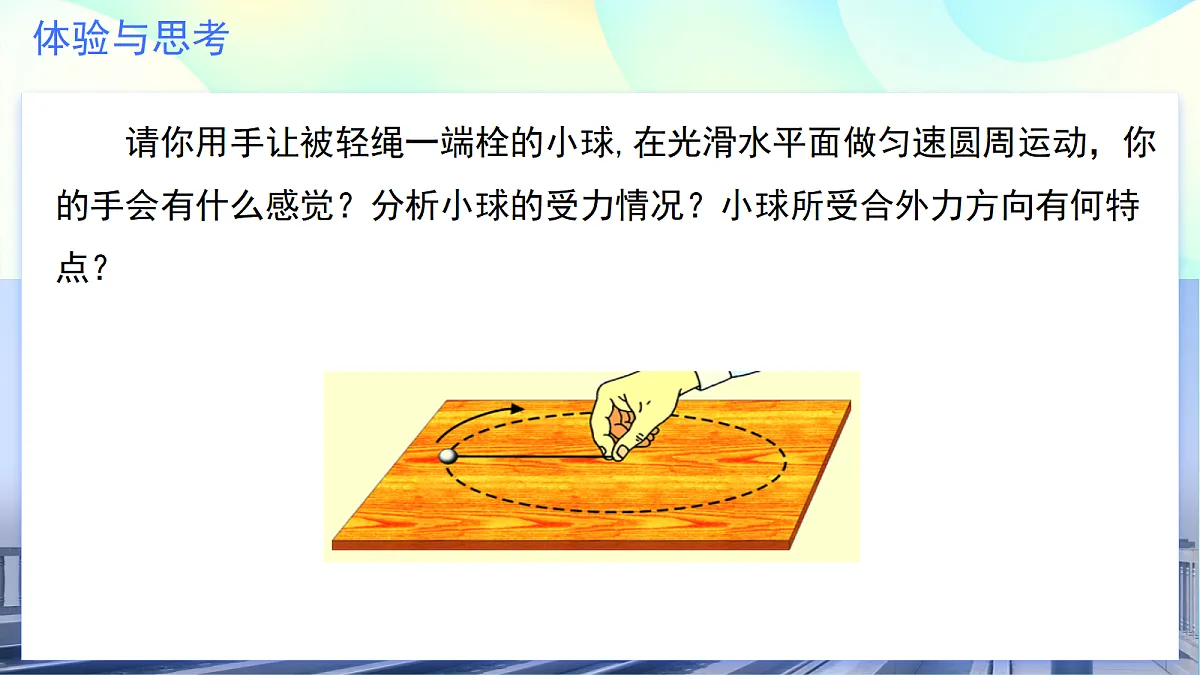 体验与思考

请你用手让被轻绳一端栓的小球,在光滑水平面做匀速圆周运动，你的手会有什么感觉？分析小球的受力情况？小球所受合外力方向有何特点？